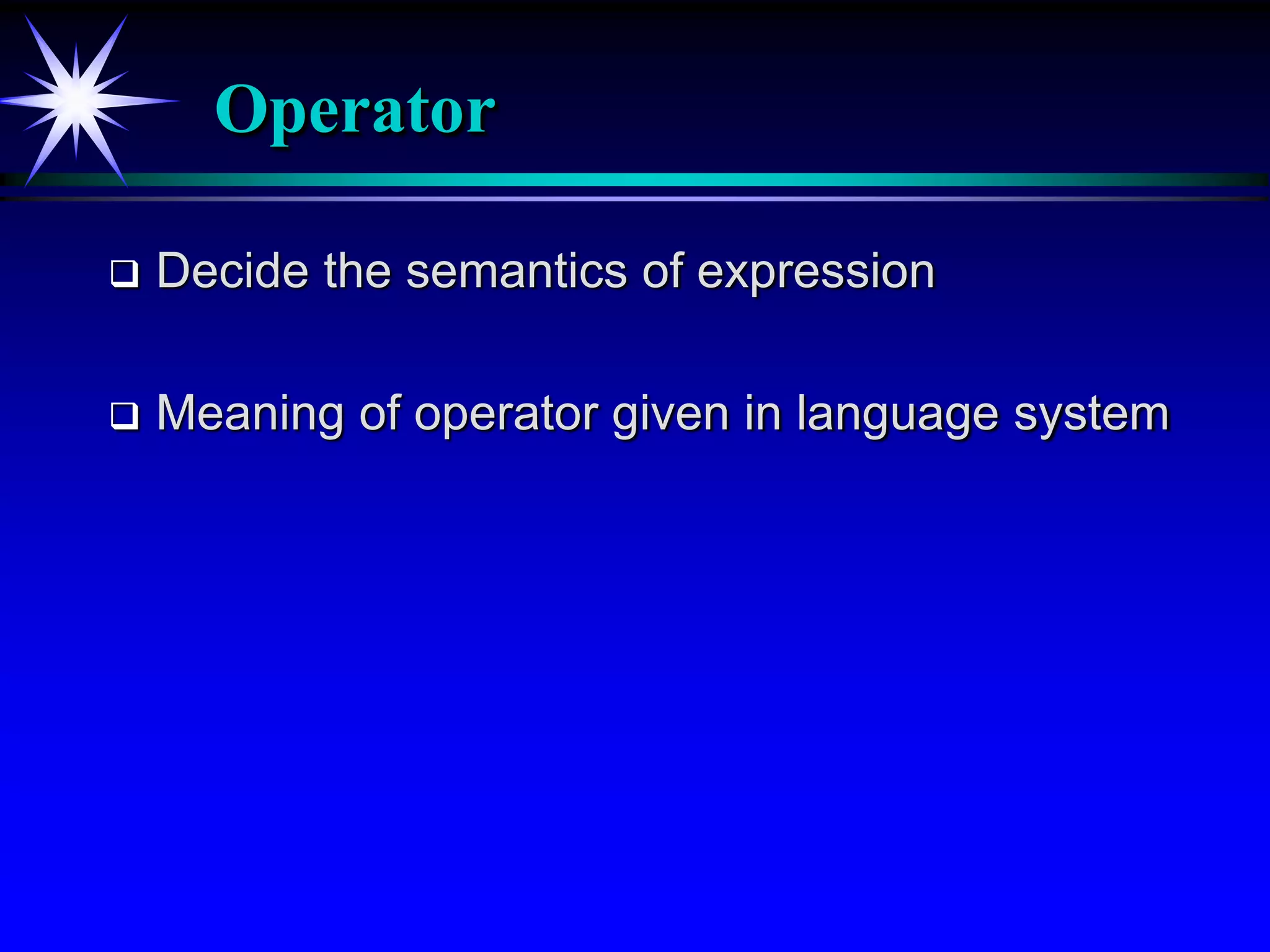 Operator

❑ Decide the semantics of expression

❑ Meaning of operator given in language system